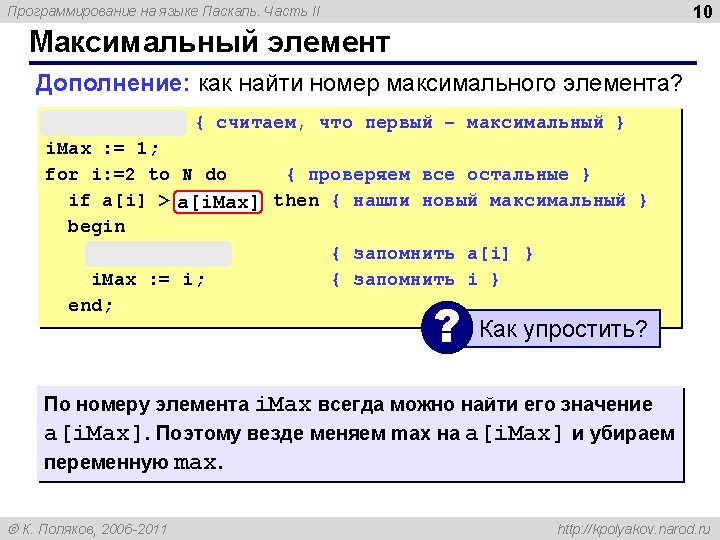 Программирование на языке Паскаль. Часть II

10

Максимальный элемент

Дополнение: как найти номер максимального элемента?

{ считаем, что первый – максимальный }
iMax := 1;
for i:=2 to N do { проверяем все остальные }
if a[i] > a[iMax] then { нашли новый максимальный }
begin
{ запомнить a[i] }
iMax := i; { запомнить i }
end;

? Как упростить?

По номеру элемента iMax всегда можно найти его значение a[iMax]. Поэтому везде меняем max на a[iMax] и убираем переменную max.

© К. Поляков, 2006-2011

http://kpolyakov.narod.ru